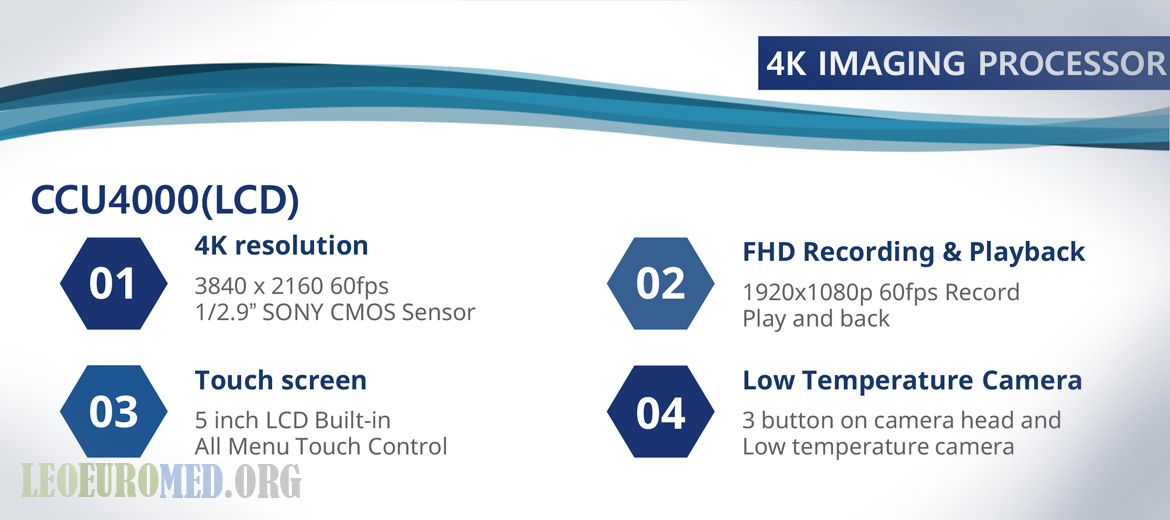 4K IMAGING PROCESSOR

CCU4000(LCD)

01
4K resolution
3840 x 2160 60fps
1/2.9” SONY CMOS Sensor

02
FHD Recording & Playback
1920x1080p 60fps Record
Play and back

03
Touch screen
5 inch LCD Built-in
All Menu Touch Control

04
Low Temperature Camera
3 button on camera head and
Low temperature camera

LEOEUROMED.ORG